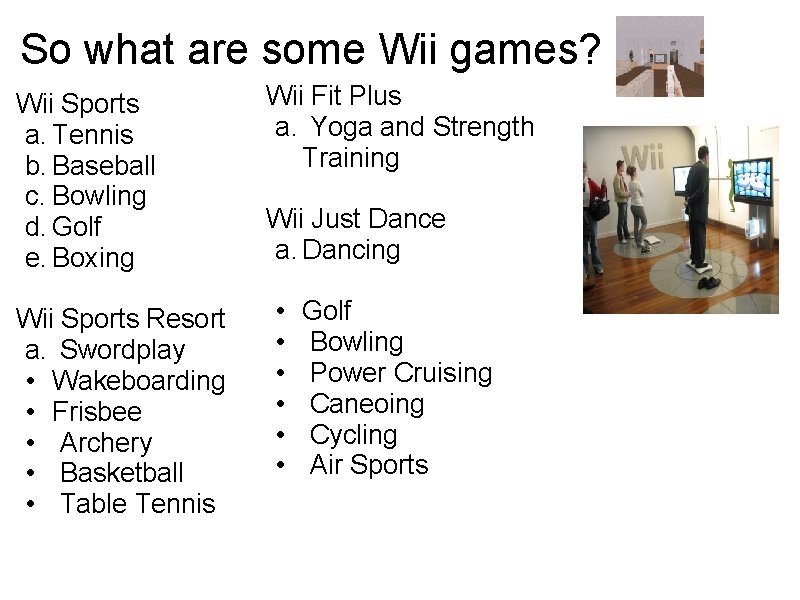 So what are some Wii games?

Wii Sports
a. Tennis
b. Baseball
c. Bowling
d. Golf
e. Boxing

Wii Sports Resort
a. Swordplay
• Wakeboarding
• Frisbee
• Archery
• Basketball
• Table Tennis

Wii Fit Plus
a. Yoga and Strength Training

Wii Just Dance
a. Dancing

• Golf
• Bowling
• Power Cruising
• Caneoing
• Cycling
• Air Sports

Wii